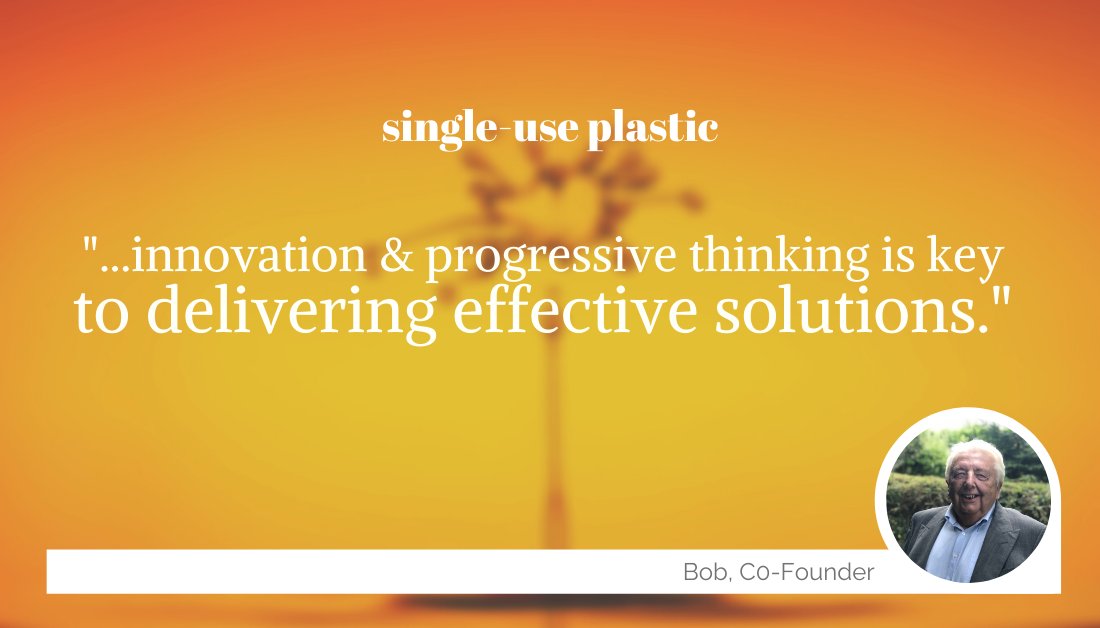 single-use plastic

"...innovation & progressive thinking is key to delivering effective solutions."

Bob, Co-Founder